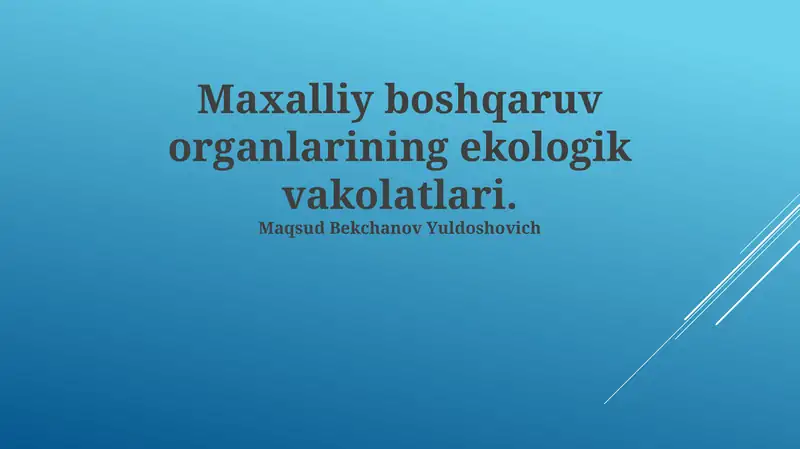 Maxalliy boshqaruv organlarining ekologik vakolatlari.

Maqsud Bekchanov Yuldoshovich